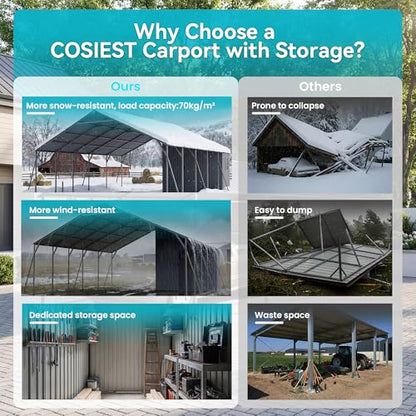 Why Choose a COSIEST Carport with Storage?

Ours

More snow-resistant, load capacity:70kg/m²

More wind-resistant

Dedicated storage space

Others

Prone to collapse

Easy to dump

Waste space